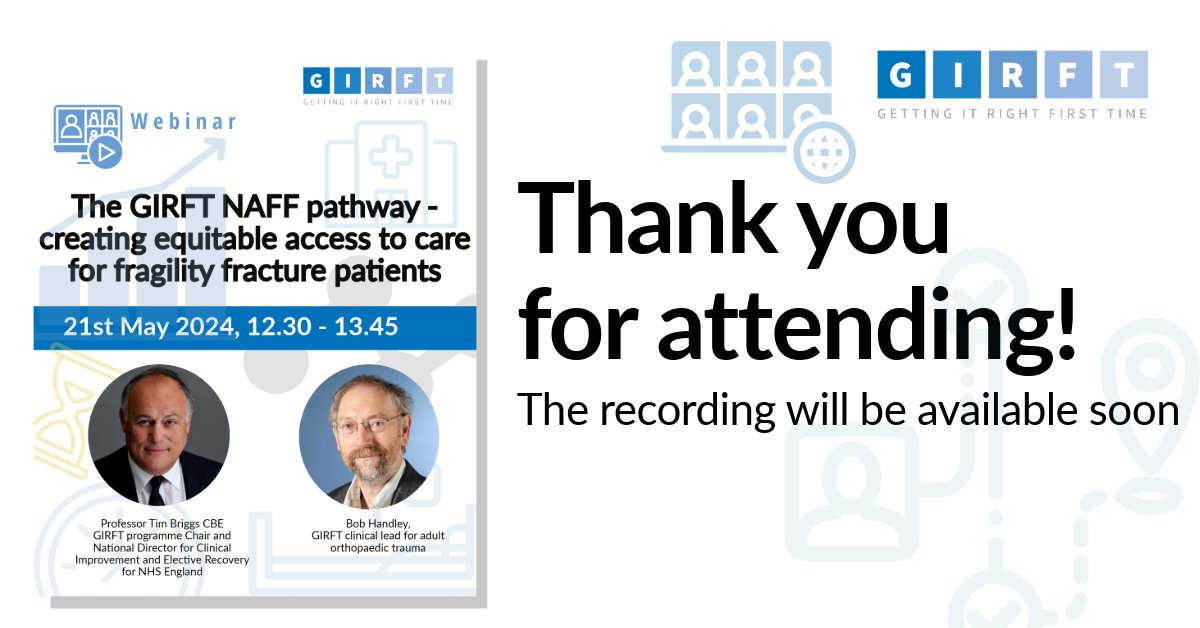 GIRFT
GETTING IT RIGHT FIRST TIME

Webinar

The GIRFT NAFF pathway - creating equitable access to care for fragility fracture patients

21st May 2024, 12.30 - 13.45

Professor Tim Briggs CBE
GIRFT programme Chair and National Director for Clinical Improvement and Elective Recovery for NHS England

Bob Handley,
GIRFT clinical lead for adult orthopaedic trauma

GIRFT
GETTING IT RIGHT FIRST TIME

Thank you for attending!

The recording will be available soon